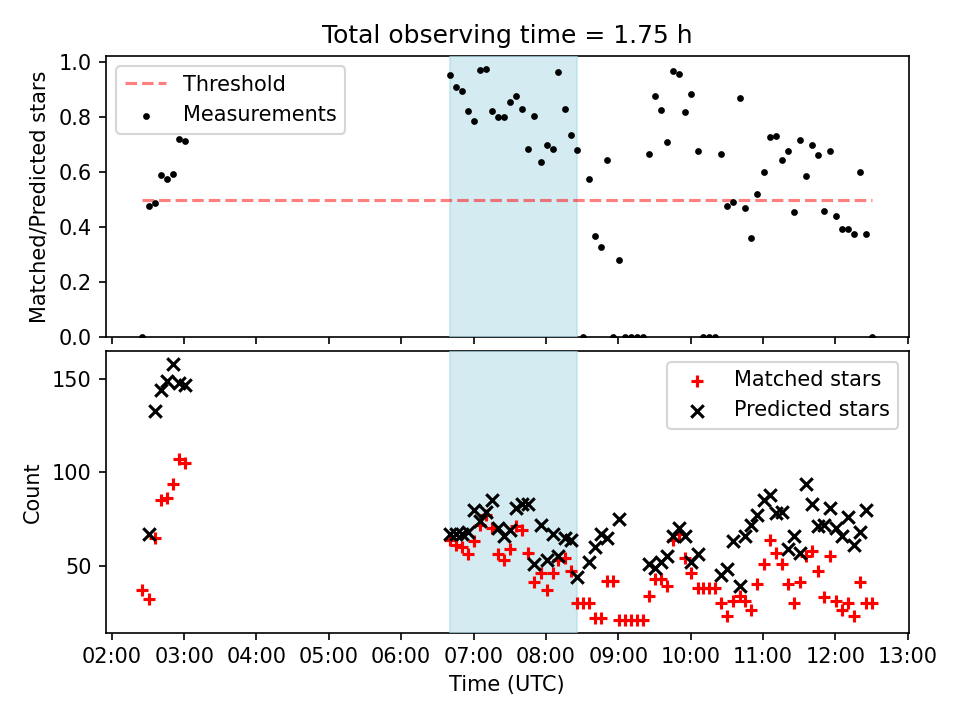 Total observing time = 1.75 h

Threshold
Measurements

Matched/Predicted stars

1.0
0.8
0.6
0.4
0.2
0.0

Matched stars
Predicted stars

Count

150
100
50

02:00 03:00 04:00 05:00 06:00 07:00 08:00 09:00 10:00 11:00 12:00 13:00

Time (UTC)